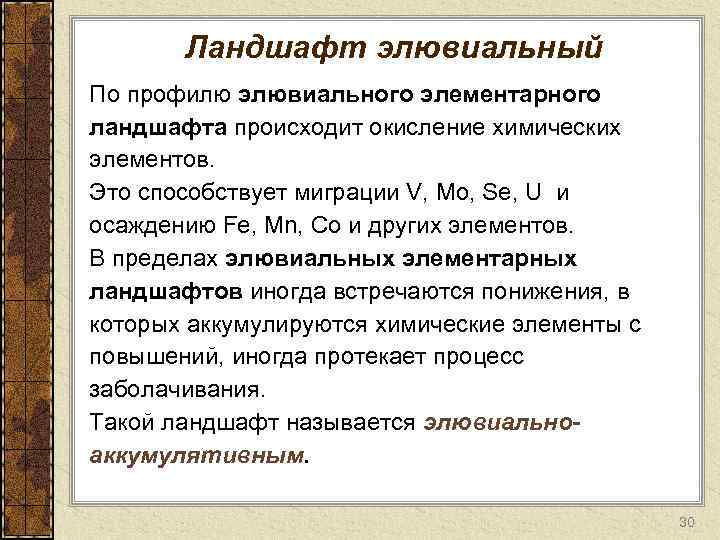 Ландшафт элювиальный

По профилю элювиального элементарного ландшафта происходит окисление химических элементов.

Это способствует миграции V, Mo, Se, U и осаждению Fe, Mn, Co и других элементов.

В пределах элювиальных элементарных ландшафтов иногда встречаются понижения, в которых аккумулируются химические элементы с повышений, иногда протекает процесс заболачивания.

Такой ландшафт называется элювиально-аккумулятивным.

30